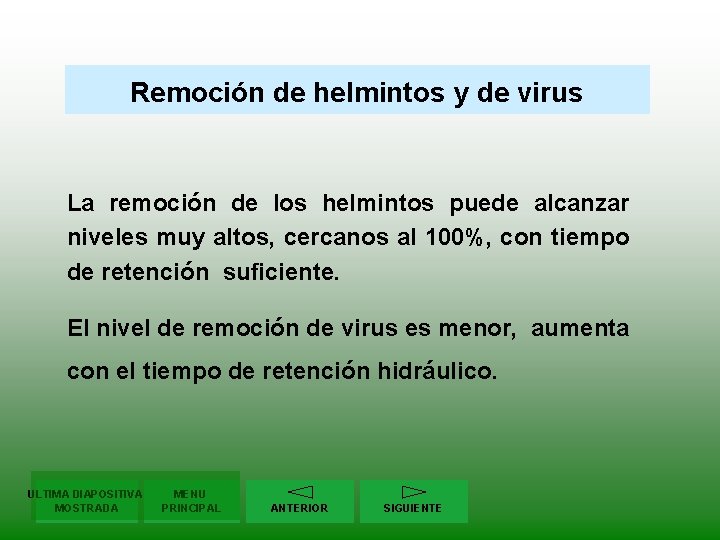 Remoción de helmintos y de virus

La remoción de los helmintos puede alcanzar niveles muy altos, cercanos al 100%, con tiempo de retención suficiente.

El nivel de remoción de virus es menor, aumenta con el tiempo de retención hidráulico.

ULTIMA DIAPOSITIVA MOSTRADA

MENU PRINCIPAL

ANTERIOR

SIGUIENTE